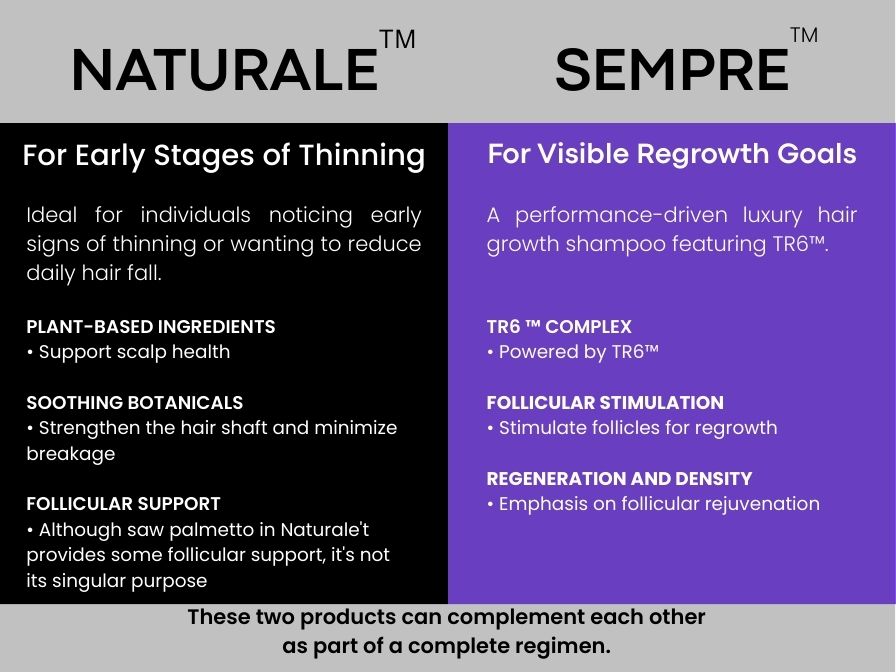 NATURALE™

For Early Stages of Thinning

Ideal for individuals noticing early signs of thinning or wanting to reduce daily hair fall.

PLANT-BASED INGREDIENTS
• Support scalp health

SOOTHING BOTANICALS
• Strengthen the hair shaft and minimize breakage

FOLLICULAR SUPPORT
• Although saw palmetto in Naturale't provides some follicular support, it's not its singular purpose

SEMPRE™

For Visible Regrowth Goals

A performance-driven luxury hair growth shampoo featuring TR6™.

TR6 ™ COMPLEX
• Powered by TR6™

FOLLICULAR STIMULATION
• Stimulate follicles for regrowth

REGENERATION AND DENSITY
• Emphasis on follicular rejuvenation

These two products can complement each other as part of a complete regimen.